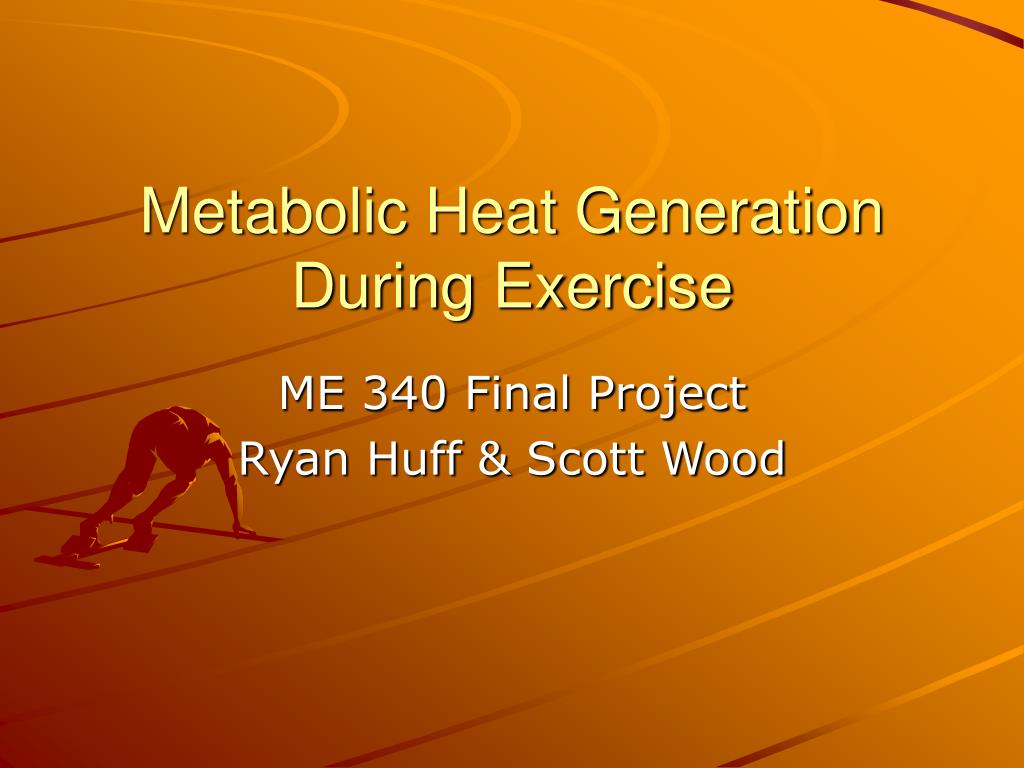 Metabolic Heat Generation During Exercise

ME 340 Final Project
Ryan Huff & Scott Wood